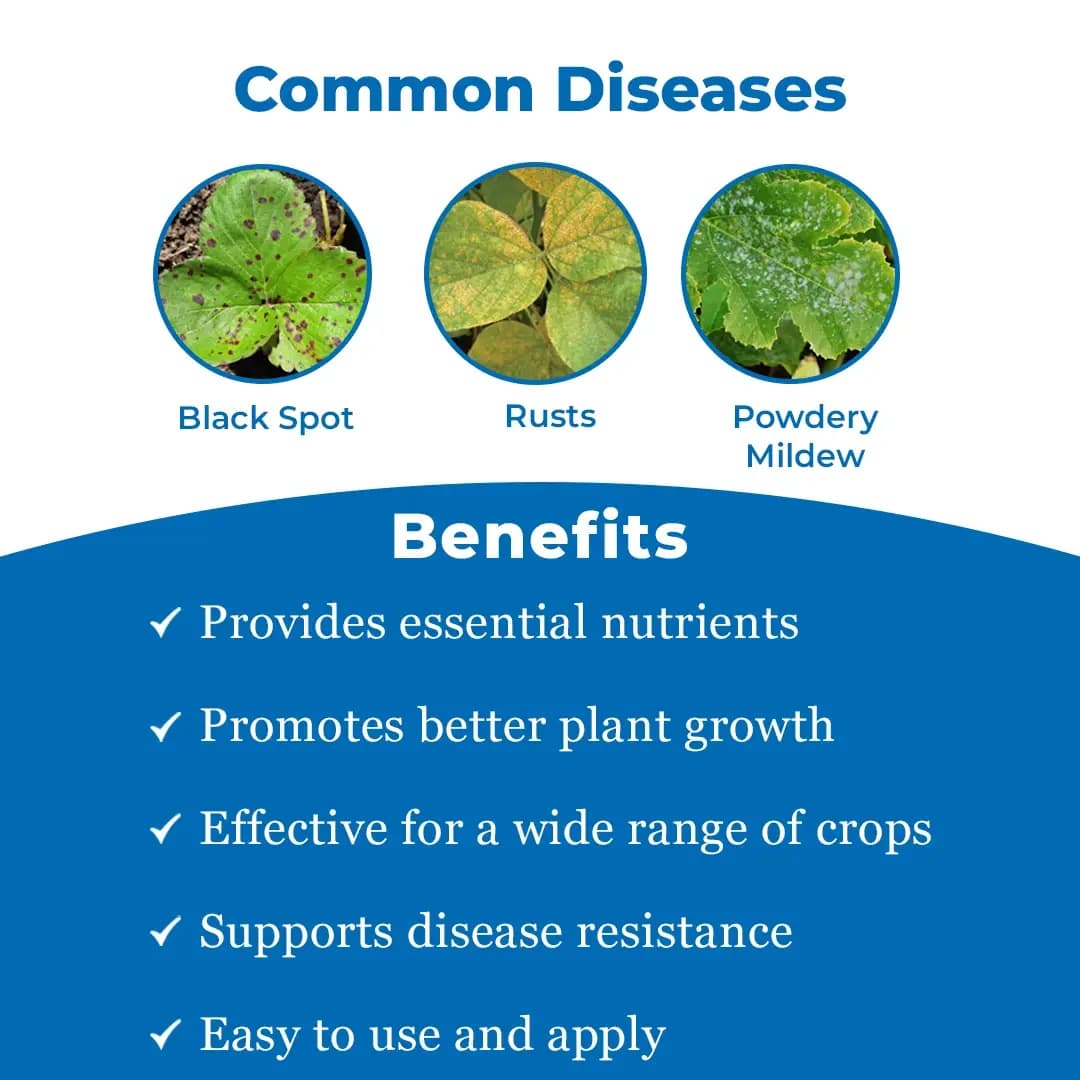 Common Diseases

Black Spot

Rusts

Powdery Mildew

Benefits

✓ Provides essential nutrients

✓ Promotes better plant growth

✓ Effective for a wide range of crops

✓ Supports disease resistance

✓ Easy to use and apply